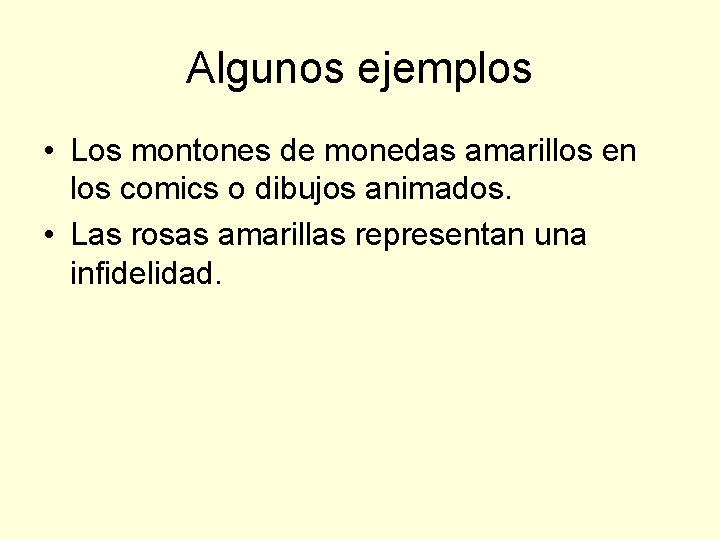 Algunos ejemplos

• Los montones de monedas amarillos en los comics o dibujos animados.
• Las rosas amarillas representan una infidelidad.